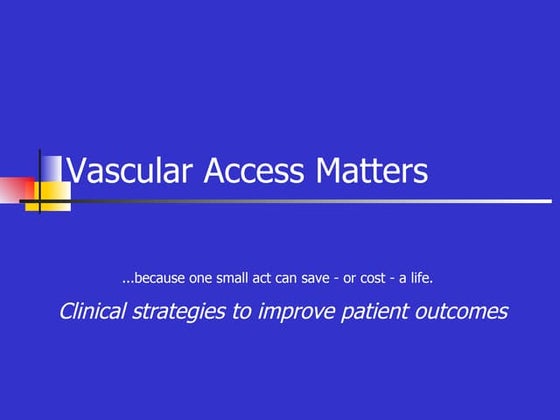 Vascular Access Matters

...because one small act can save - or cost - a life.

Clinical strategies to improve patient outcomes